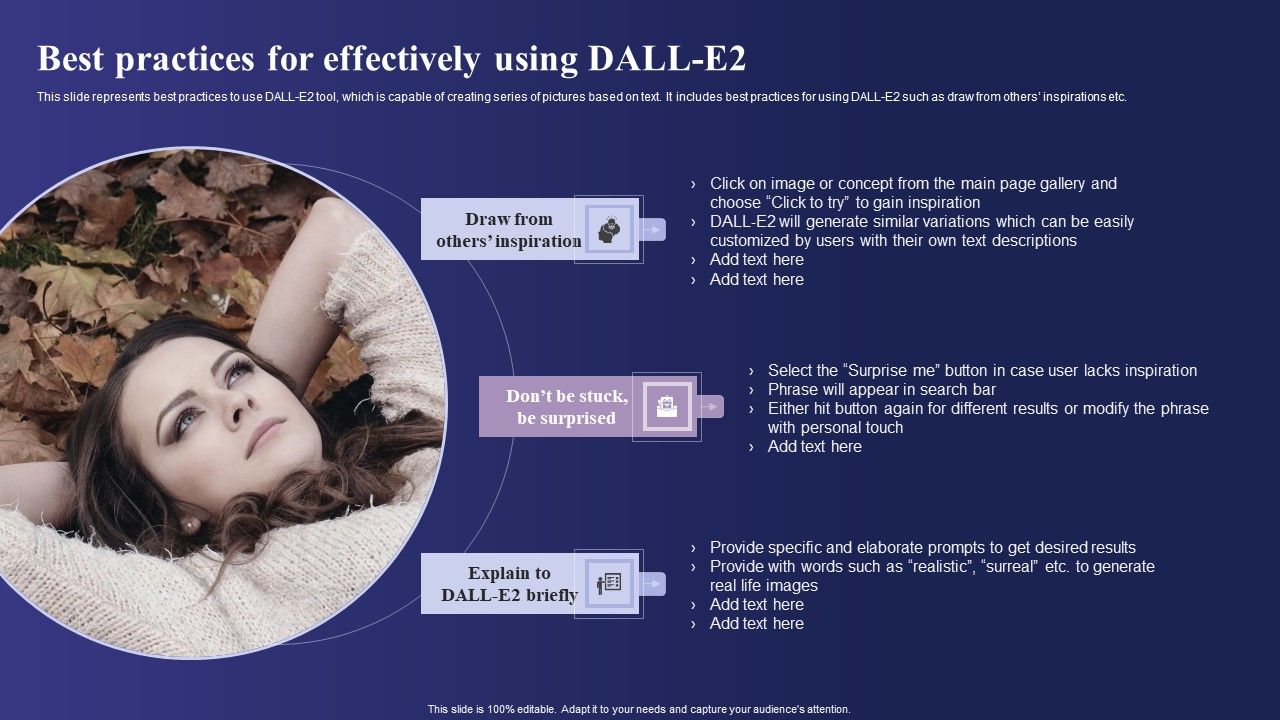 Best practices for effectively using DALL-E2

This slide represents best practices to use DALL-E2 tool, which is capable of creating series of pictures based on text. It includes best practices for using DALL-E2 such as draw from others' inspirations etc.

Draw from others' inspiration

› Click on image or concept from the main page gallery and choose "Click to try" to gain inspiration
› DALL-E2 will generate similar variations which can be easily customized by users with their own text descriptions
› Add text here
› Add text here

Don't be stuck, be surprised

› Select the "Surprise me" button in case user lacks inspiration
› Phrase will appear in search bar
› Either hit button again for different results or modify the phrase with personal touch
› Add text here

Explain to DALL-E2 briefly

› Provide specific and elaborate prompts to get desired results
› Provide with words such as "realistic", "surreal" etc. to generate real life images
› Add text here
› Add text here

This slide is 100% editable. Adapt it to your needs and capture your audience's attention.